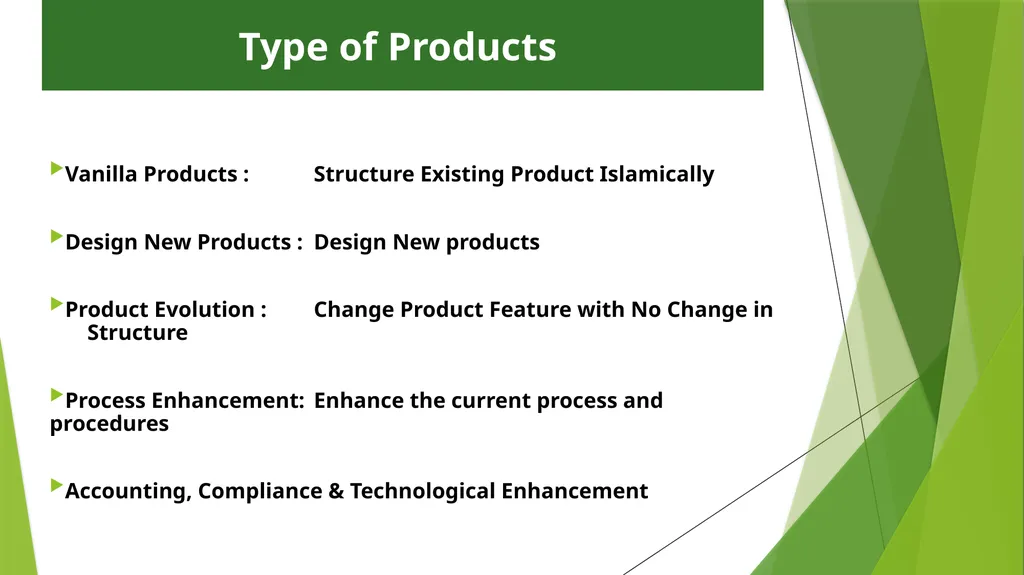 Type of Products

Vanilla Products : Structure Existing Product Islamically

Design New Products : Design New products

Product Evolution : Change Product Feature with No Change in Structure

Process Enhancement: Enhance the current process and procedures

Accounting, Compliance & Technological Enhancement